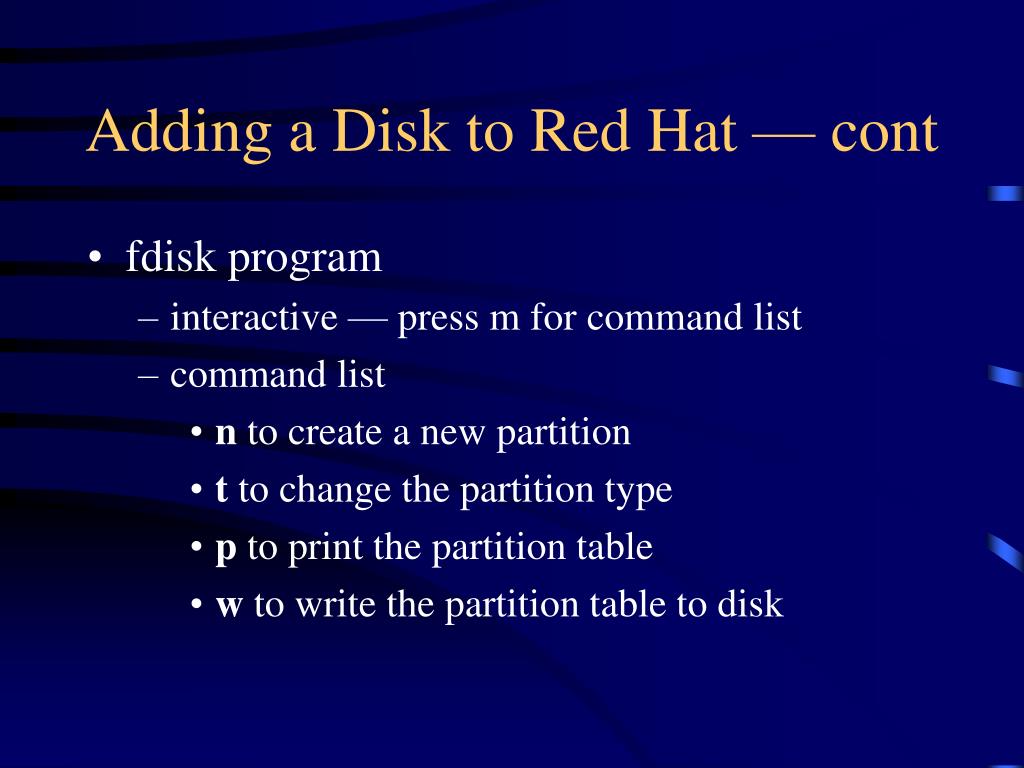 Adding a Disk to Red Hat — cont

• fdisk program
– interactive — press m for command list
– command list
• n to create a new partition
• t to change the partition type
• p to print the partition table
• w to write the partition table to disk